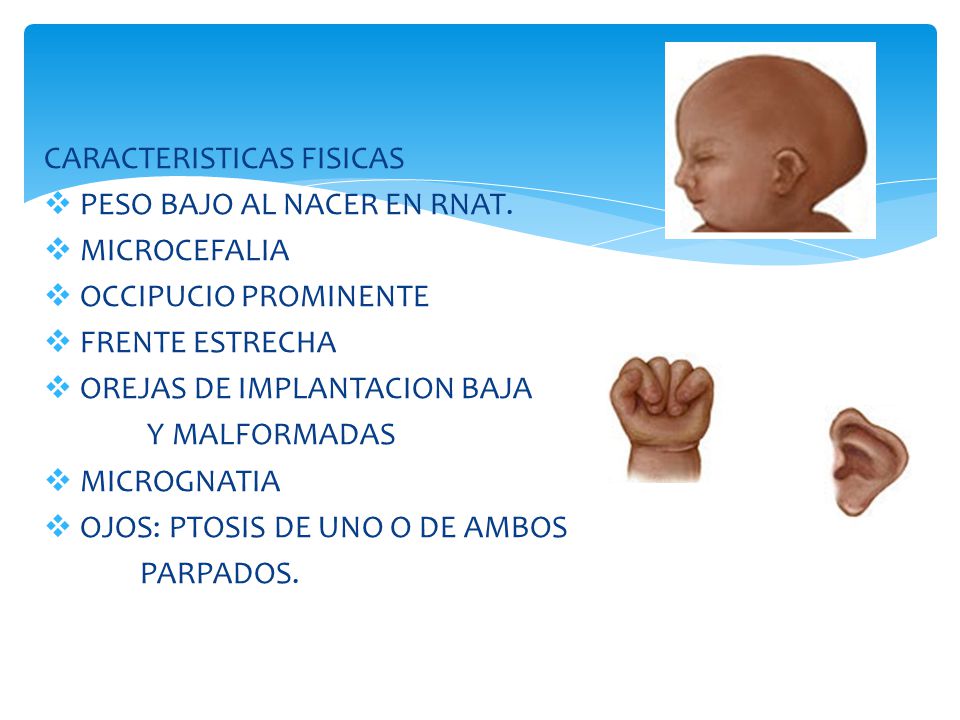 CARACTERISTICAS FISICAS

❖ PESO BAJO AL NACER EN RNAT.
❖ MICROCEFALIA
❖ OCCIPUCIO PROMINENTE
❖ FRENTE ESTRECHA
❖ OREJAS DE IMPLANTACION BAJA Y MALFORMADAS
❖ MICROGNATIA
❖ OJOS: PTOSIS DE UNO O DE AMBOS PARPADOS.